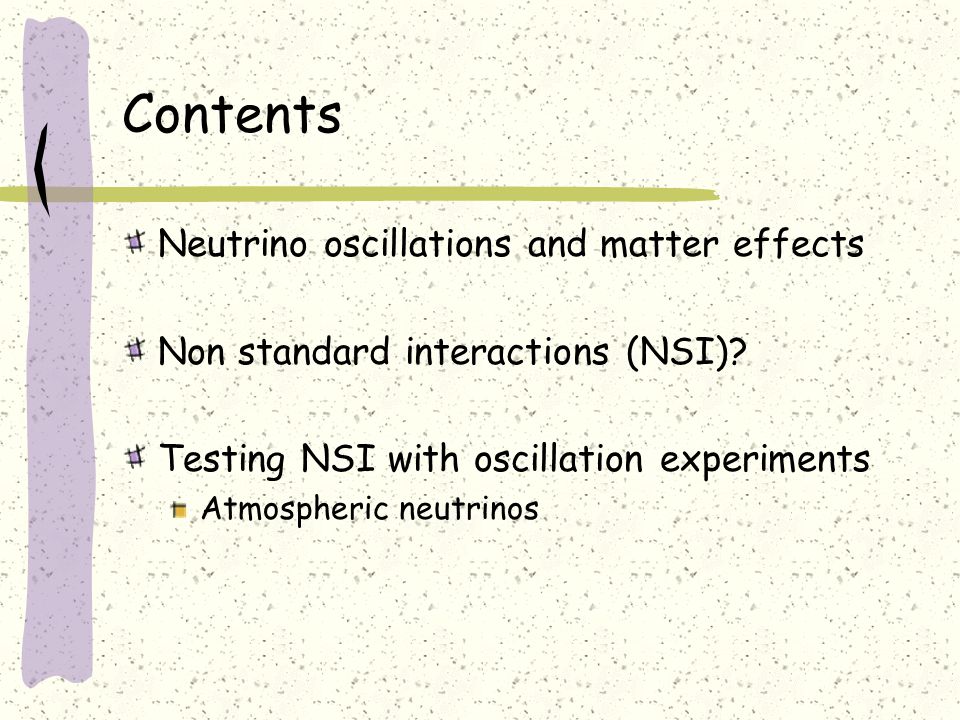 Contents

Neutrino oscillations and matter effects

Non standard interactions (NSI)?

Testing NSI with oscillation experiments

Atmospheric neutrinos